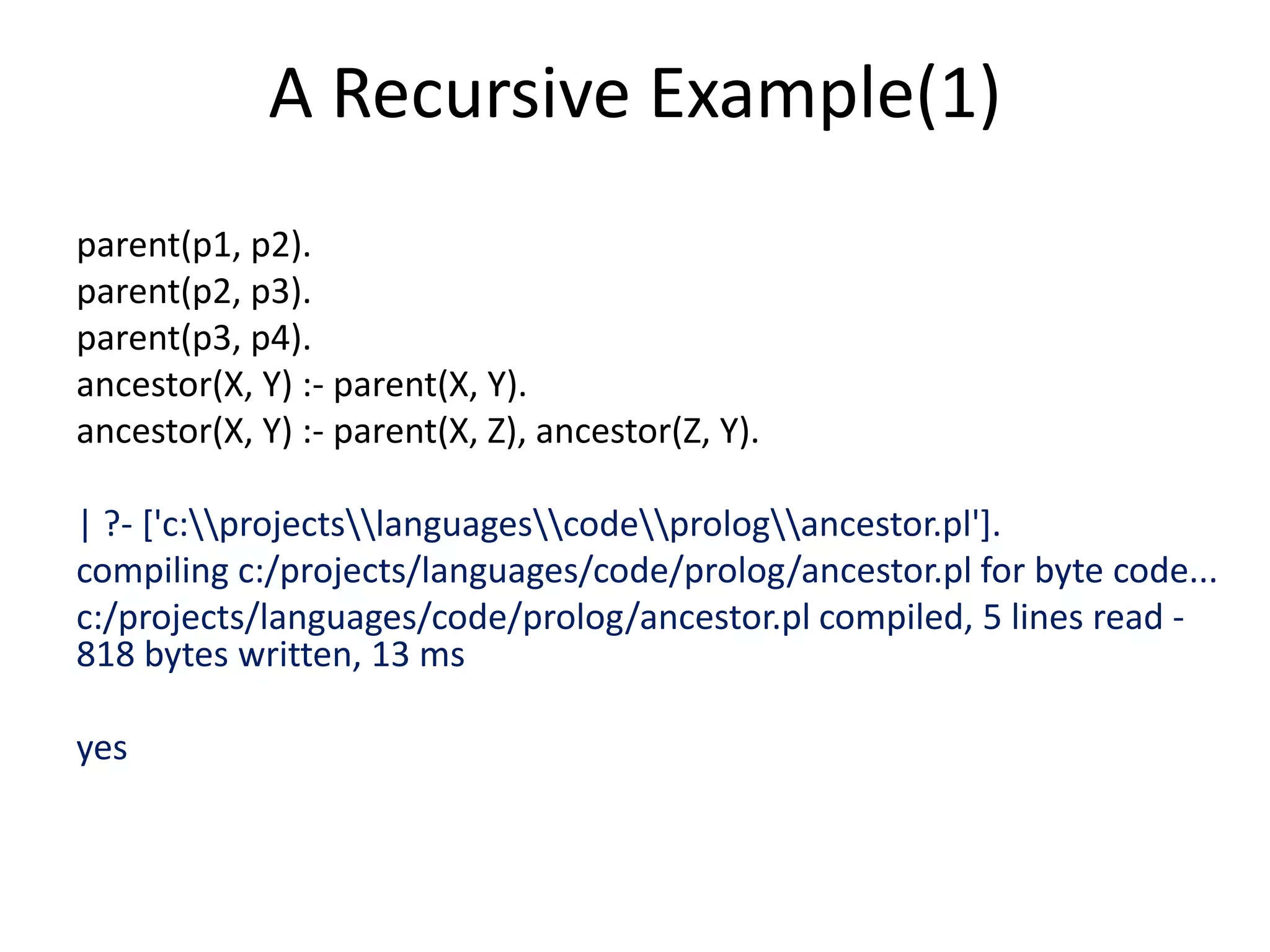 A Recursive Example(1)

parent(p1, p2).
parent(p2, p3).
parent(p3, p4).
ancestor(X, Y) :- parent(X, Y).
ancestor(X, Y) :- parent(X, Z), ancestor(Z, Y).

| ?- ['c:\\projects\\languages\\code\\prolog\\ancestor.pl'].
compiling c:/projects/languages/code/prolog/ancestor.pl for byte code...
c:/projects/languages/code/prolog/ancestor.pl compiled, 5 lines read - 818 bytes written, 13 ms

yes